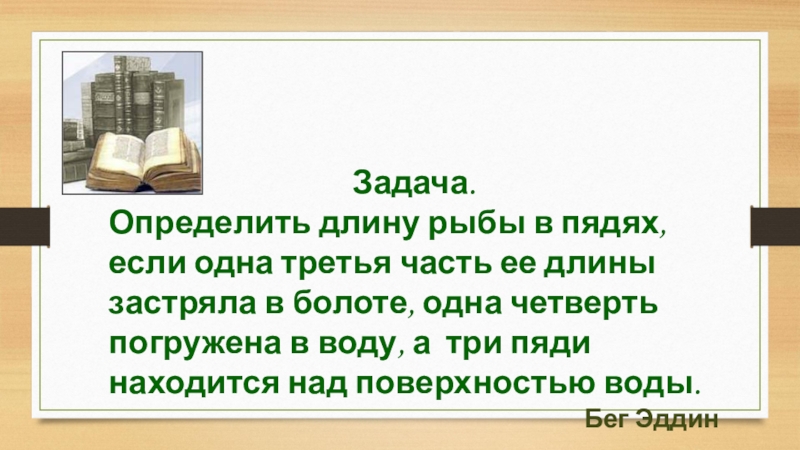 Задача.
Определить длину рыбы в пядях, если одна третья часть ее длины застряла в болоте, одна четверть погружена в воду, а три пяди находится над поверхностью воды.

Бег Эддин